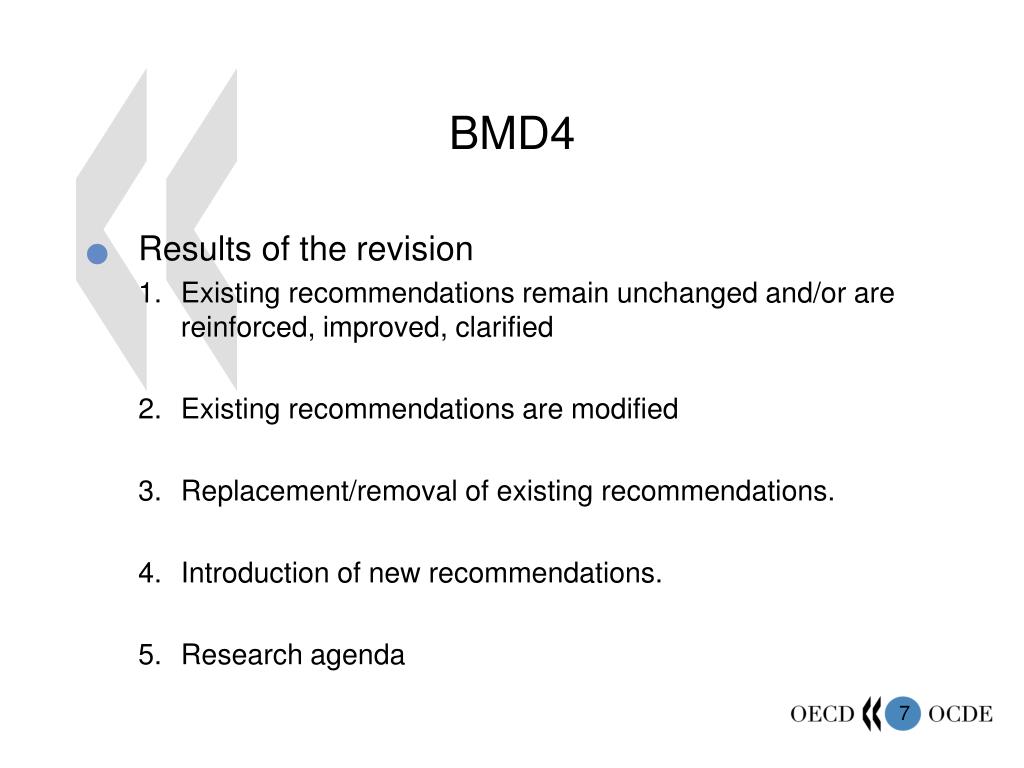 BMD4

Results of the revision

1. Existing recommendations remain unchanged and/or are reinforced, improved, clarified

2. Existing recommendations are modified

3. Replacement/removal of existing recommendations.

4. Introduction of new recommendations.

5. Research agenda

OECD 7 OCDE